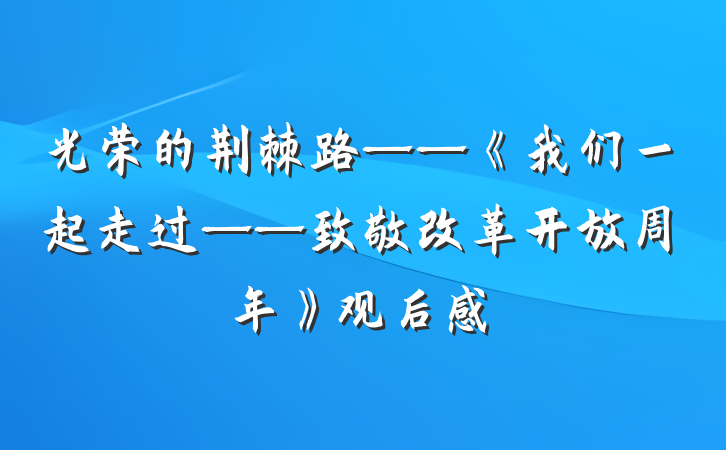 光荣的荆棘路——《我们一起走过——致敬改革开放周年》观后感